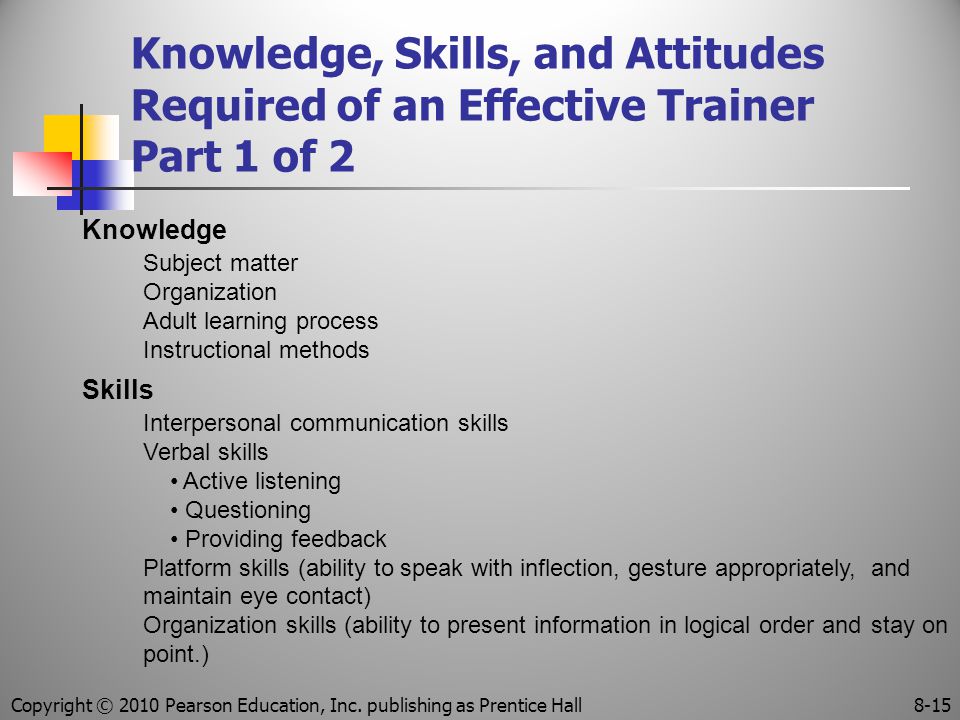 Knowledge, Skills, and Attitudes Required of an Effective Trainer Part 1 of 2

Knowledge

Subject matter
Organization
Adult learning process
Instructional methods

Skills

Interpersonal communication skills
Verbal skills
• Active listening
• Questioning
• Providing feedback
Platform skills (ability to speak with inflection, gesture appropriately, and maintain eye contact)
Organization skills (ability to present information in logical order and stay on point.)

Copyright © 2010 Pearson Education, Inc. publishing as Prentice Hall

8-15